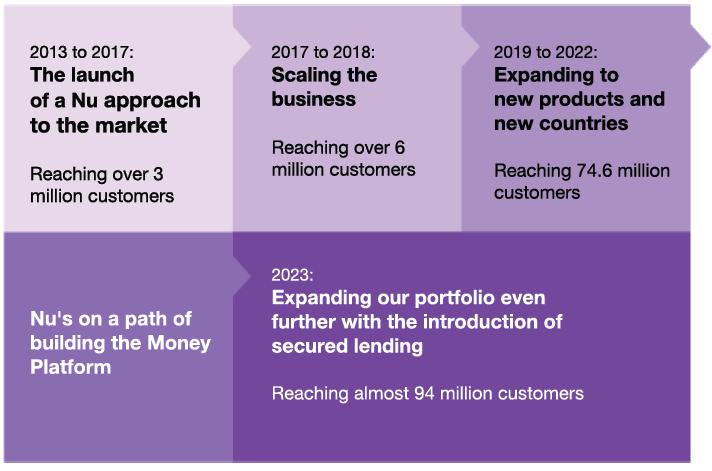 2013 to 2017:
The launch of a Nu approach to the market

Reaching over 3 million customers

2017 to 2018:
Scaling the business

Reaching over 6 million customers

2019 to 2022:
Expanding to new products and new countries

Reaching 74.6 million customers

Nu's on a path of building the Money Platform

2023:
Expanding our portfolio even further with the introduction of secured lending

Reaching almost 94 million customers